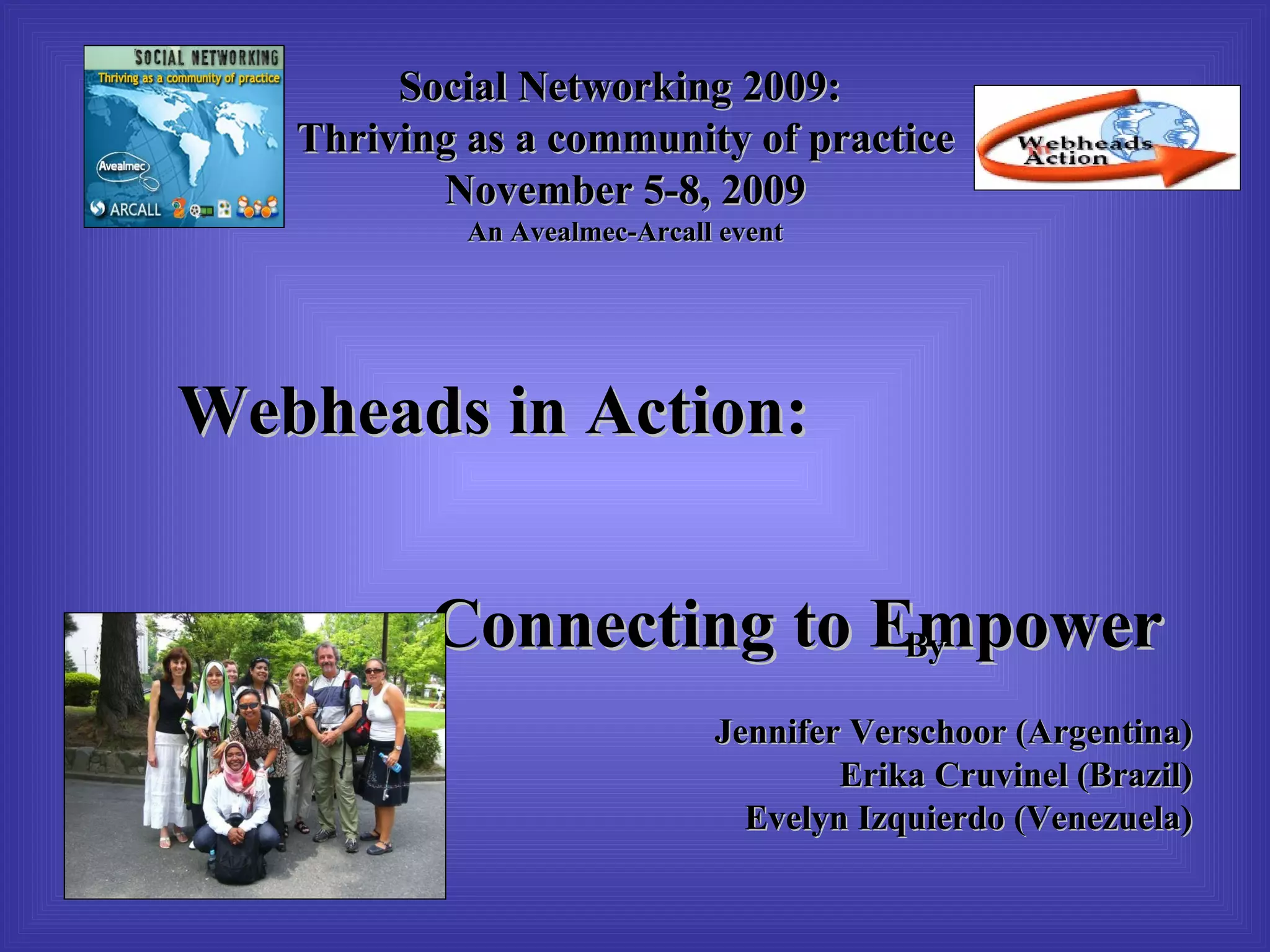 SOCIAL NETWORKING
Thriving as a community of practice
Avealmec
ARCALL

Social Networking 2009:
Thriving as a community of practice
November 5-8, 2009
An Avealmec-Arcall event

Webheads in Action

Webheads in Action:

Connecting to Empower

By

Jennifer Verschoor (Argentina)
Erika Cruvinel (Brazil)
Evelyn Izquierdo (Venezuela)